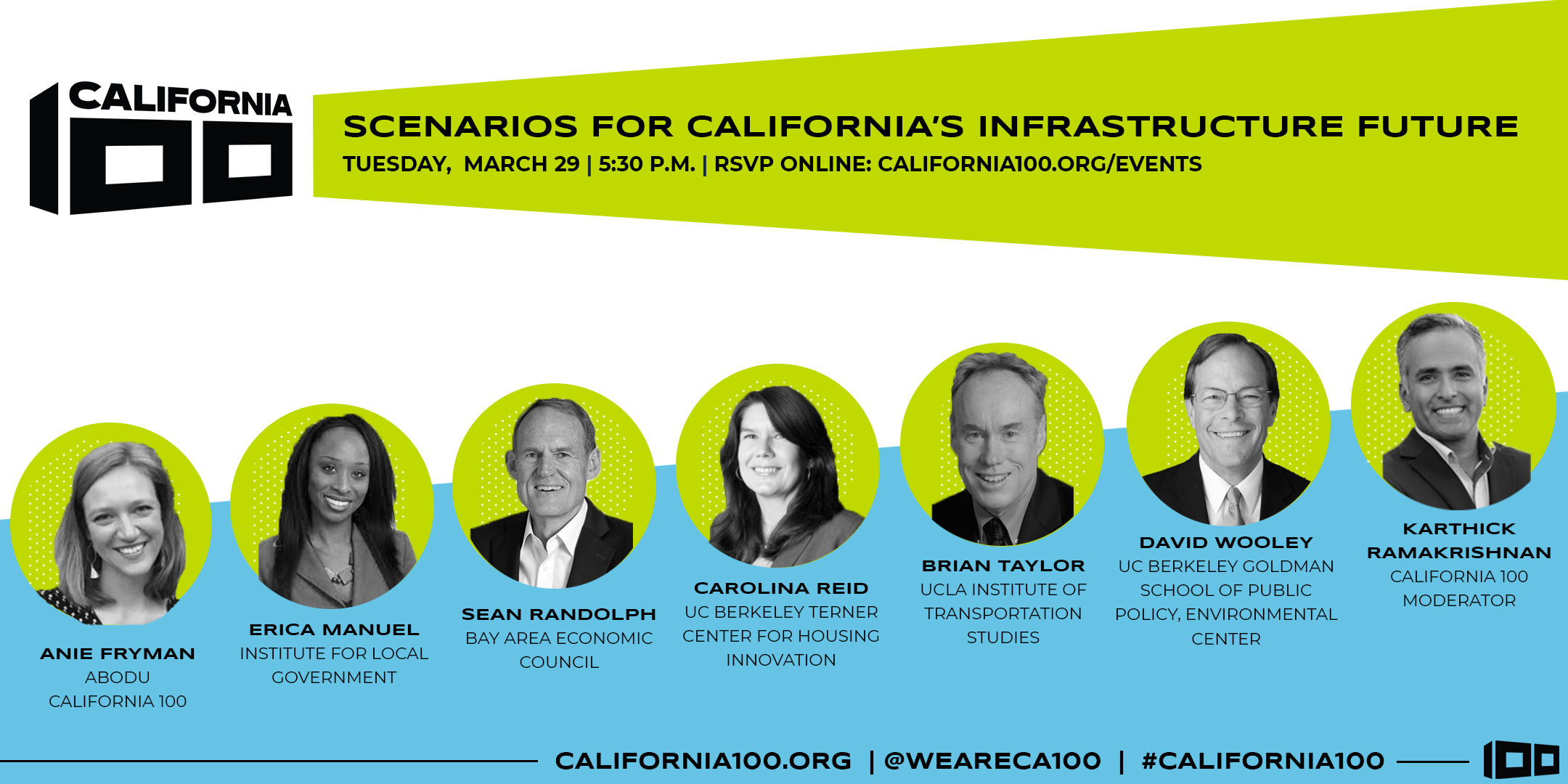 CALIFORNIA 100

SCENARIOS FOR CALIFORNIA'S INFRASTRUCTURE FUTURE

TUESDAY, MARCH 29 | 5:30 P.M. | RSVP ONLINE: CALIFORNIA100.ORG/EVENTS

ANIE FRYMAN
ABODU
CALIFORNIA 100

ERICA MANUEL
INSTITUTE FOR LOCAL GOVERNMENT

SEAN RANDOLPH
BAY AREA ECONOMIC COUNCIL

CAROLINA REID
UC BERKELEY TERNER CENTER FOR HOUSING INNOVATION

BRIAN TAYLOR
UCLA INSTITUTE OF TRANSPORTATION STUDIES

DAVID WOOLEY
UC BERKELEY GOLDMAN SCHOOL OF PUBLIC POLICY, ENVIRONMENTAL CENTER

KARTHICK RAMAKRISHNAN
CALIFORNIA 100
MODERATOR

CALIFORNIA100.ORG | @WEARECA100 | #CALIFORNIA100

100